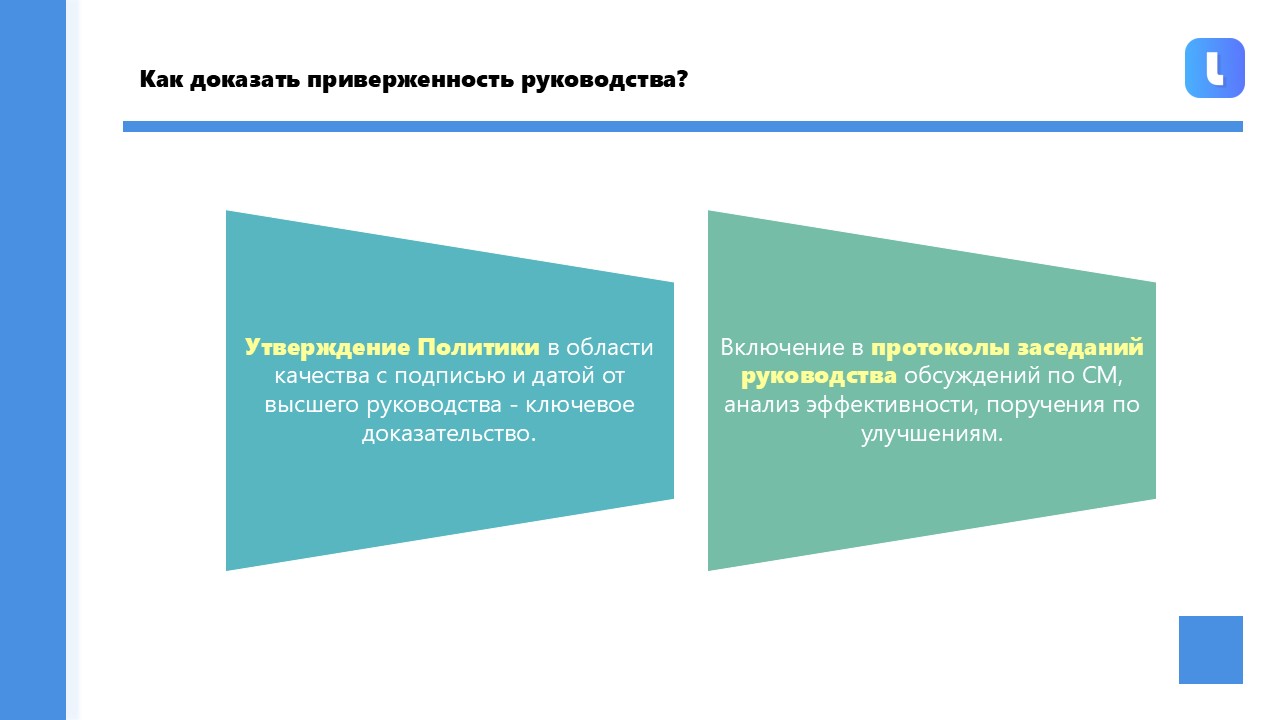 Как доказать приверженность руководства?

Утверждение Политики в области качества с подписью и датой от высшего руководства - ключевое доказательство.

Включение в протоколы заседаний руководства обсуждений по СМ, анализ эффективности, поручения по улучшениям.